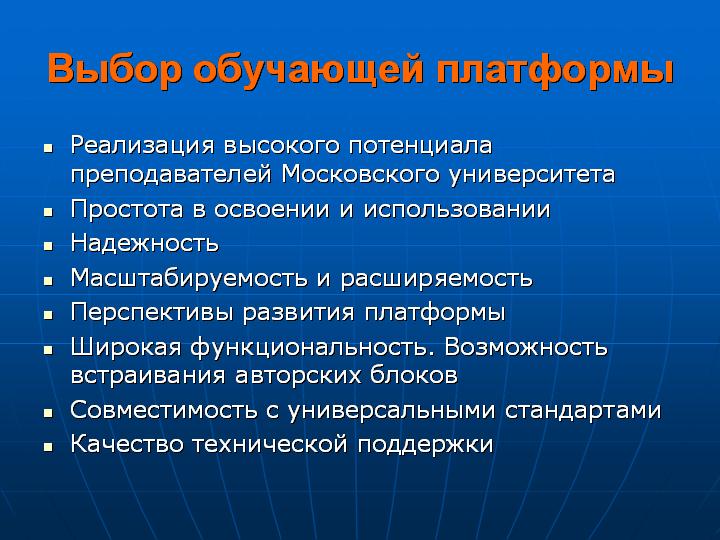 Выбор обучающей платформы

- Реализация высокого потенциала преподавателей Московского университета
- Простота в освоении и использовании
- Надежность
- Масштабируемость и расширяемость
- Перспективы развития платформы
- Широкая функциональность. Возможность встраивания авторских блоков
- Совместимость с универсальными стандартами
- Качество технической поддержки